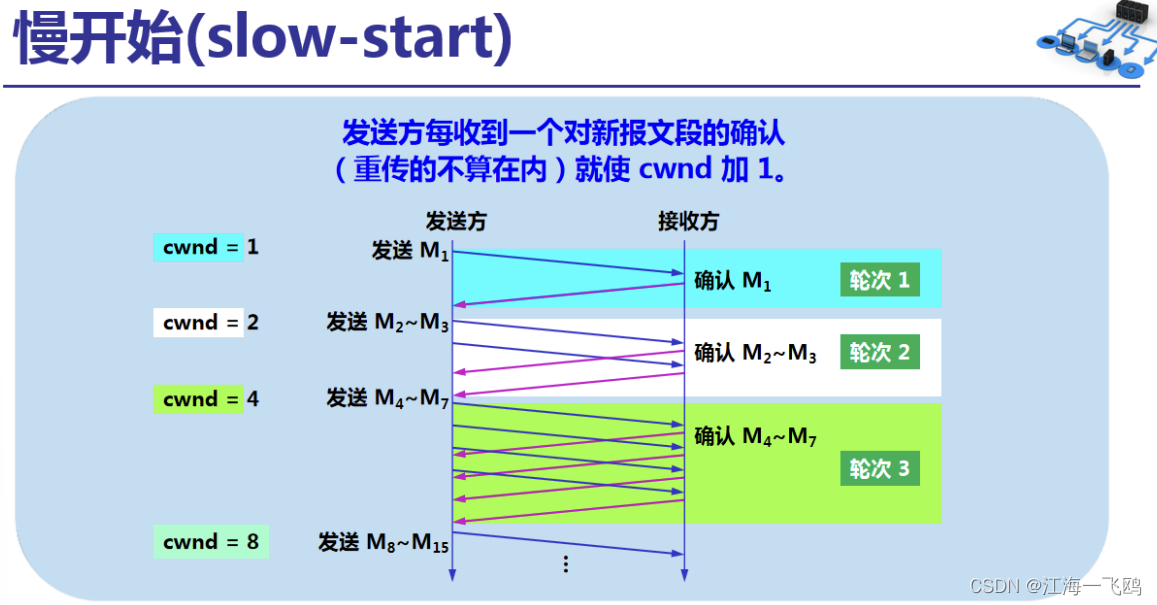 慢开始(slow-start)

发送方每收到一个对新报文段的确认（重传的不算在内）就使 cwnd 加 1。

发送方

接收方

cwnd = 1

发送 $M_1$

确认 $M_1$

轮次 1

cwnd = 2

发送 $M_2$~$M_3$

确认 $M_2$~$M_3$

轮次 2

cwnd = 4

发送 $M_4$~$M_7$

确认 $M_4$~$M_7$

轮次 3

cwnd = 8

发送 $M_8$~$M_{15}$

⋮

CSDN @江海一飞鸥